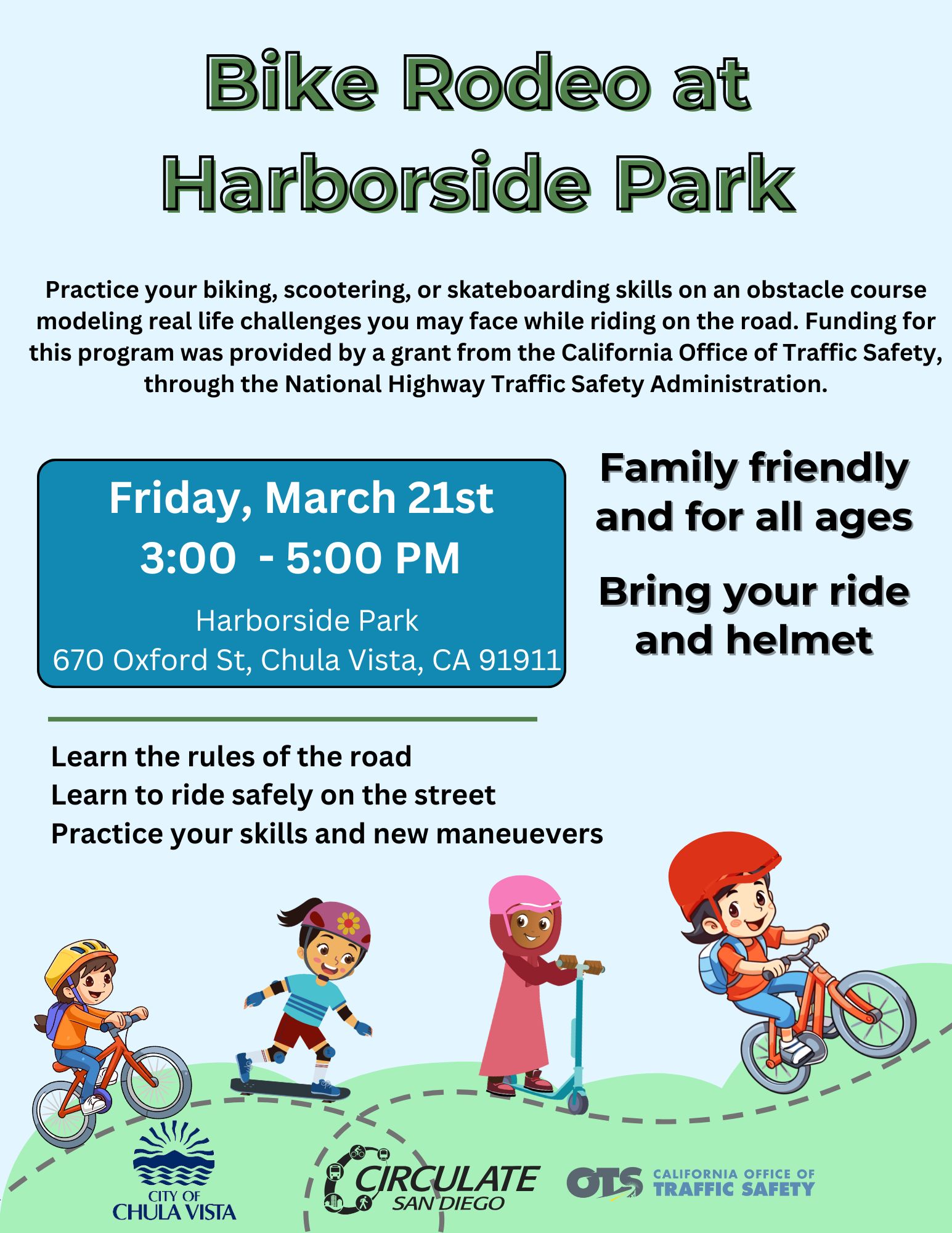 Bike Rodeo at Harborside Park

Practice your biking, scootering, or skateboarding skills on an obstacle course modeling real life challenges you may face while riding on the road. Funding for this program was provided by a grant from the California Office of Traffic Safety, through the National Highway Traffic Safety Administration.

Friday, March 21st
3:00 - 5:00 PM
Harborside Park
670 Oxford St, Chula Vista, CA 91911

Family friendly and for all ages

Bring your ride and helmet

Learn the rules of the road
Learn to ride safely on the street
Practice your skills and new maneuevers

CITY OF CHULA VISTA

CIRCULATE SAN DIEGO

OTS CALIFORNIA OFFICE OF TRAFFIC SAFETY